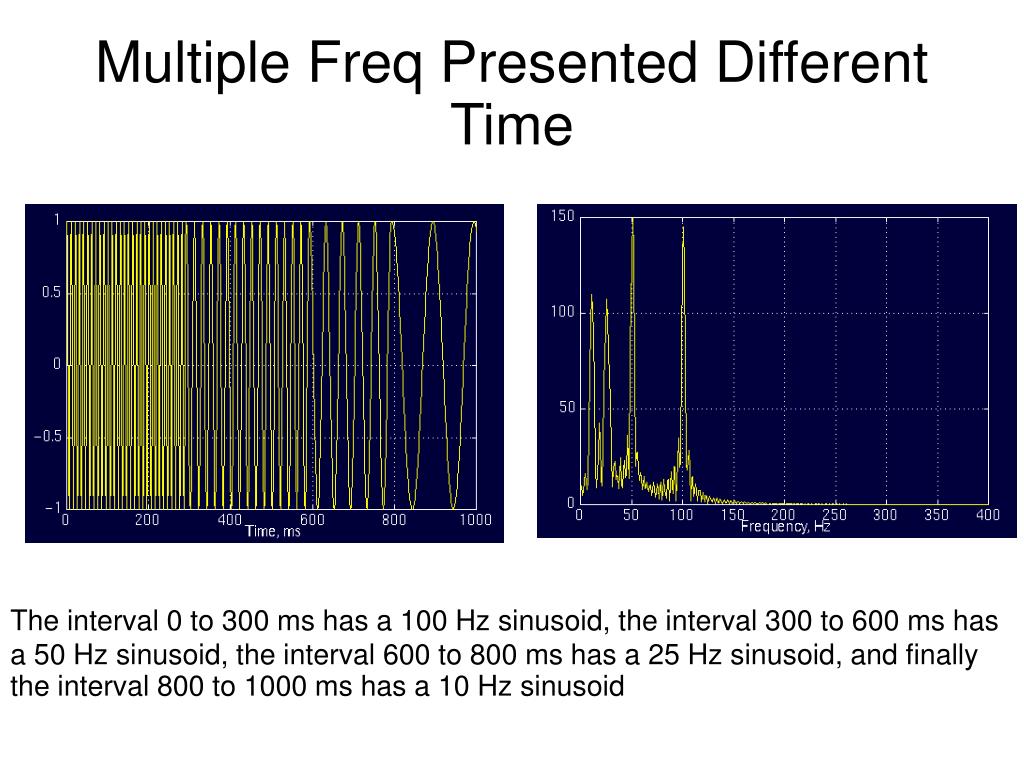 Multiple Freq Presented Different Time

1
0.5
0
−0.5
−1
0 200 400 600 800 1000
Time, ms

150
100
50
0
0 50 100 150 200 250 300 350 400
Frequency, Hz

The interval 0 to 300 ms has a 100 Hz sinusoid, the interval 300 to 600 ms has a 50 Hz sinusoid, the interval 600 to 800 ms has a 25 Hz sinusoid, and finally the interval 800 to 1000 ms has a 10 Hz sinusoid